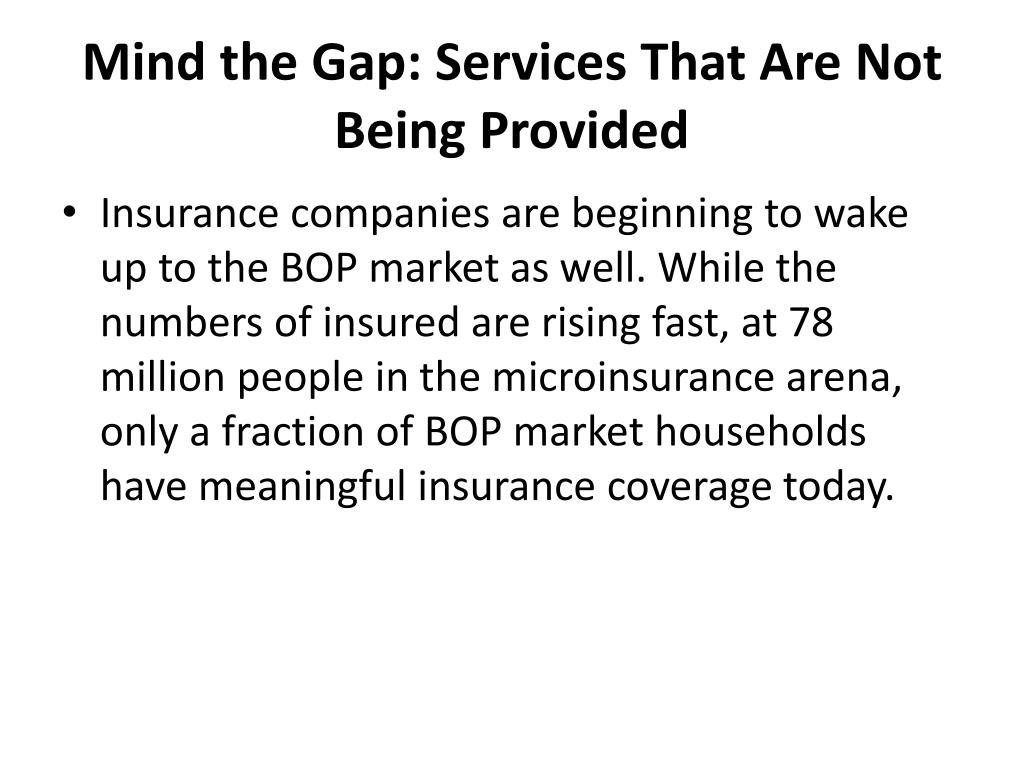 Mind the Gap: Services That Are Not Being Provided

• Insurance companies are beginning to wake up to the BOP market as well. While the numbers of insured are rising fast, at 78 million people in the microinsurance arena, only a fraction of BOP market households have meaningful insurance coverage today.